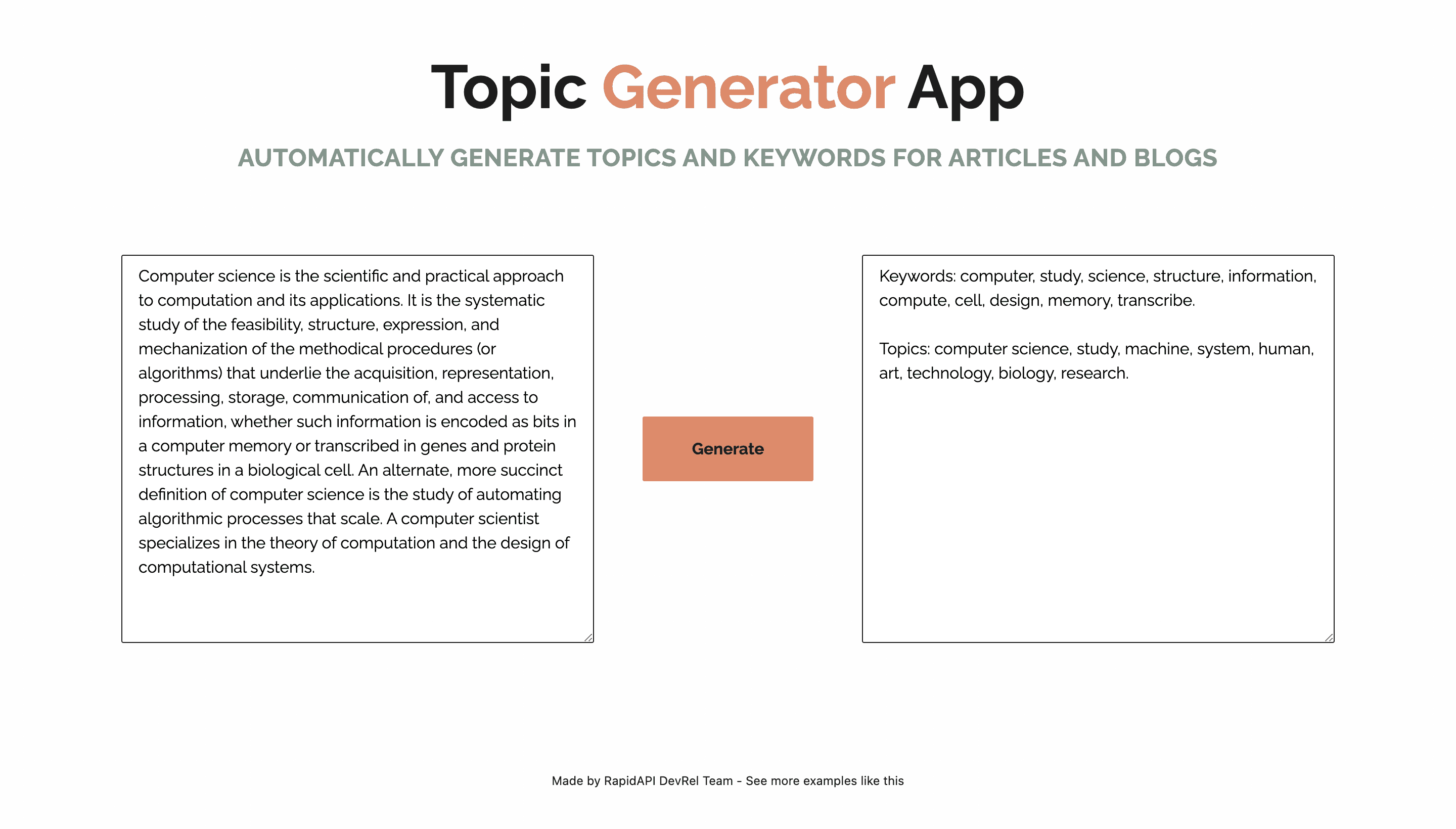 Topic Generator App

AUTOMATICALLY GENERATE TOPICS AND KEYWORDS FOR ARTICLES AND BLOGS

Computer science is the scientific and practical approach to computation and its applications. It is the systematic study of the feasibility, structure, expression, and mechanization of the methodical procedures (or algorithms) that underlie the acquisition, representation, processing, storage, communication of, and access to information, whether such information is encoded as bits in a computer memory or transcribed in genes and protein structures in a biological cell. An alternate, more succinct definition of computer science is the study of automating algorithmic processes that scale. A computer scientist specializes in the theory of computation and the design of computational systems.

Generate

Keywords: computer, study, science, structure, information, compute, cell, design, memory, transcribe.

Topics: computer science, study, machine, system, human, art, technology, biology, research.

Made by RapidAPI DevRel Team - See more examples like this